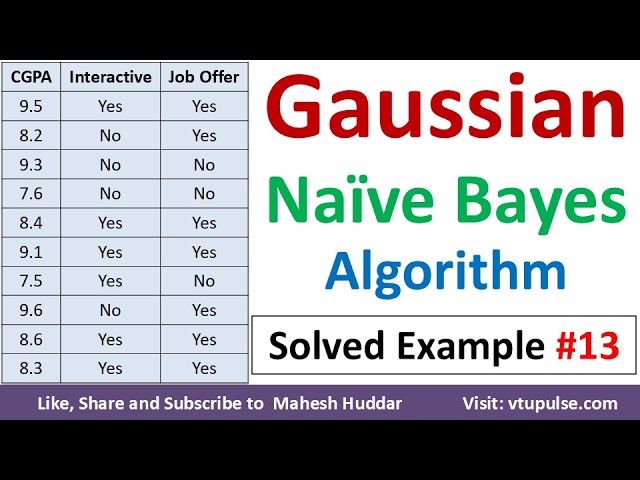 | CGPA | Interactive | Job Offer |
|---|---|---|
| 9.5 | Yes | Yes |
| 8.2 | No | Yes |
| 9.3 | No | No |
| 7.6 | No | No |
| 8.4 | Yes | Yes |
| 9.1 | Yes | Yes |
| 7.5 | Yes | No |
| 9.6 | No | Yes |
| 8.6 | Yes | Yes |
| 8.3 | Yes | Yes |

Gaussian
Naïve Bayes
Algorithm

Solved Example #13

Like, Share and Subscribe to Mahesh Huddar

Visit: vtupulse.com